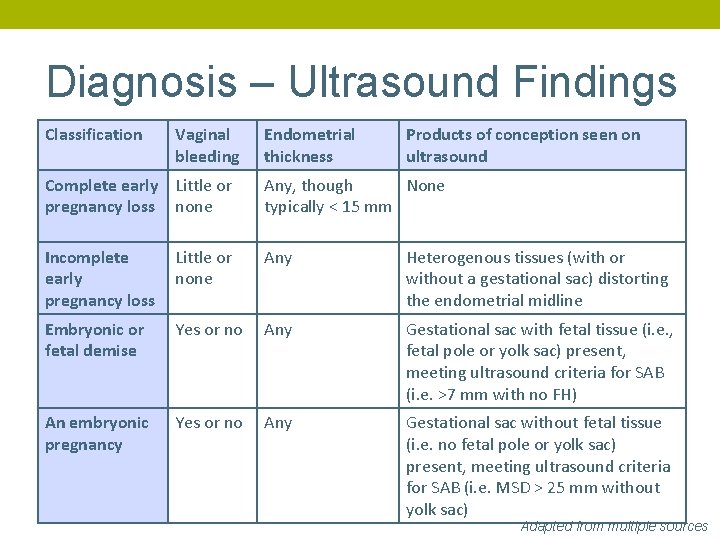 Diagnosis – Ultrasound Findings

| Classification | Vaginal bleeding | Endometrial thickness | Products of conception seen on ultrasound |
|---|---|---|---|
| Complete early pregnancy loss | Little or none | Any, though typically < 15 mm | None |
| Incomplete early pregnancy loss | Little or none | Any | Heterogenous tissues (with or without a gestational sac) distorting the endometrial midline |
| Embryonic or fetal demise | Yes or no | Any | Gestational sac with fetal tissue (i.e., fetal pole or yolk sac) present, meeting ultrasound criteria for SAB (i.e. >7 mm with no FH) |
| An embryonic pregnancy | Yes or no | Any | Gestational sac without fetal tissue (i.e. no fetal pole or yolk sac) present, meeting ultrasound criteria for SAB (i.e. MSD > 25 mm without yolk sac) |

Adapted from multiple sources